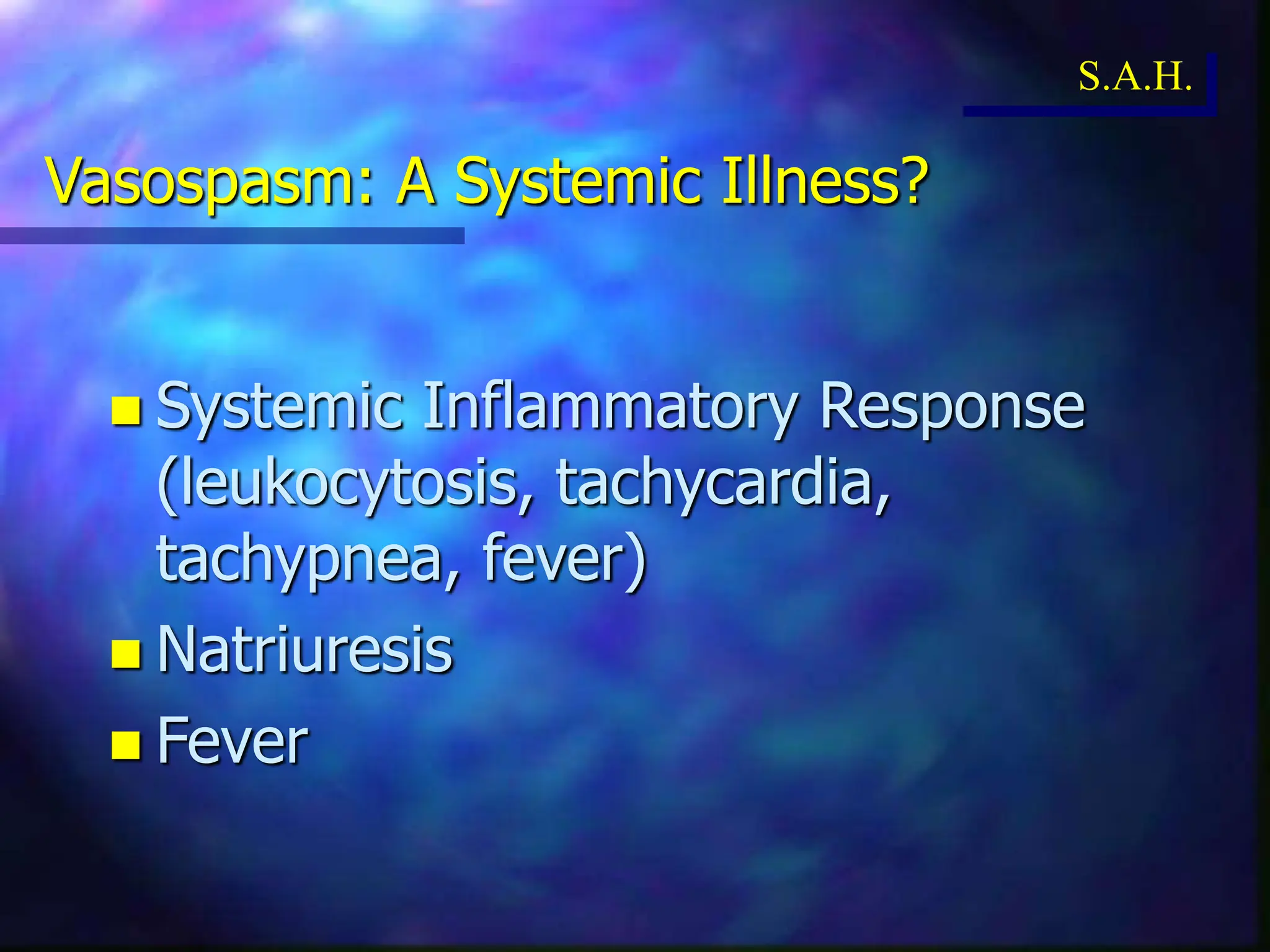 S.A.H.

Vasospasm: A Systemic Illness?

• Systemic Inflammatory Response (leukocytosis, tachycardia, tachypnea, fever)
• Natriuresis
• Fever